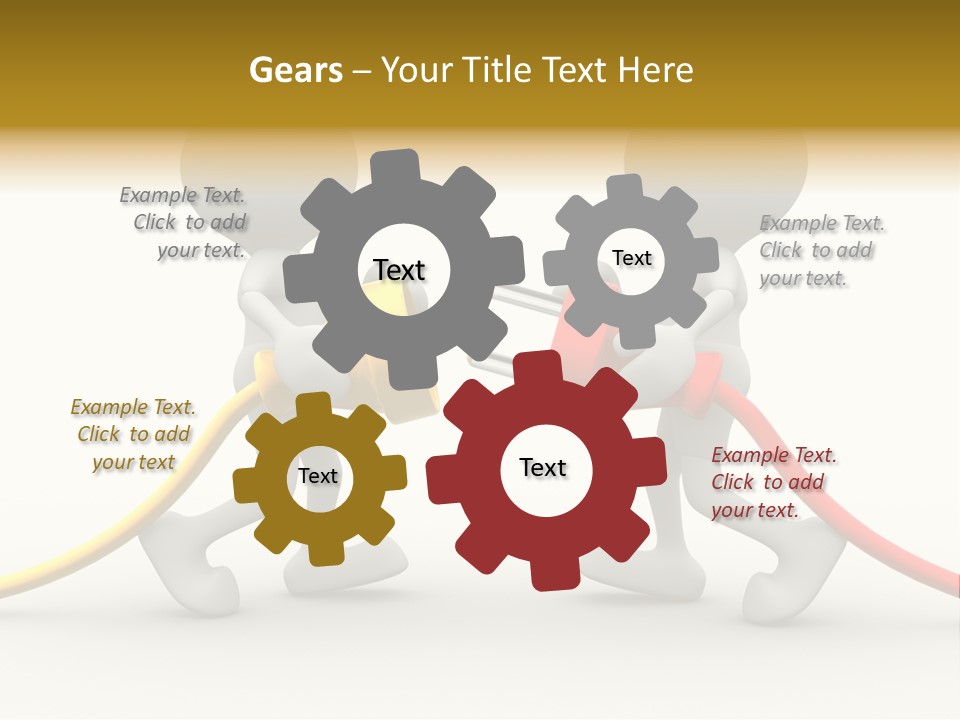 Gears – Your Title Text Here

Example Text. Click to add your text.

Text

Text

Example Text. Click to add your text.

Example Text. Click to add your text

Text

Text

Example Text. Click to add your text.